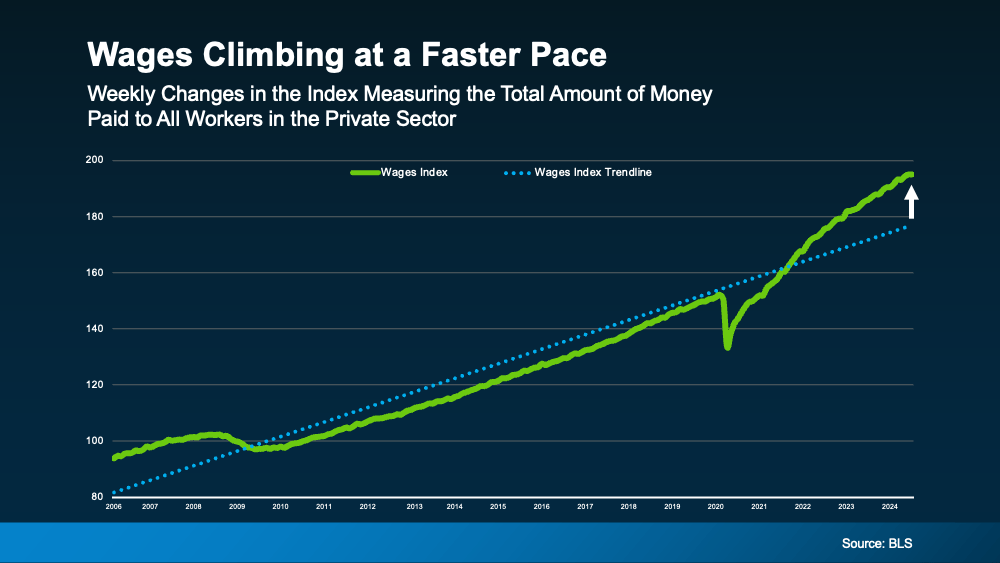 Wages Climbing at a Faster Pace

Weekly Changes in the Index Measuring the Total Amount of Money Paid to All Workers in the Private Sector

Wages Index
Wages Index Trendline

200
180
160
140
120
100
80

2006
2007
2008
2009
2010
2011
2012
2013
2014
2015
2016
2017
2018
2019
2020
2021
2022
2023
2024

Source: BLS